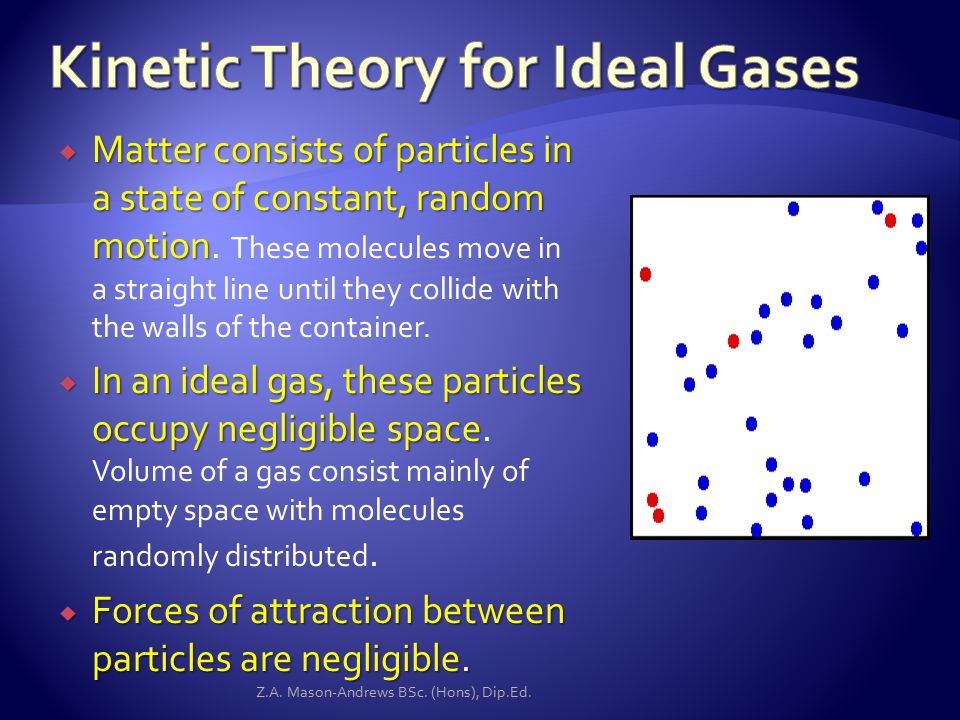 Kinetic Theory for Ideal Gases

Matter consists of particles in a state of constant, random motion. These molecules move in a straight line until they collide with the walls of the container.

In an ideal gas, these particles occupy negligible space. Volume of a gas consist mainly of empty space with molecules randomly distributed.

Forces of attraction between particles are negligible.

Z.A. Mason-Andrews BSc. (Hons), Dip.Ed.